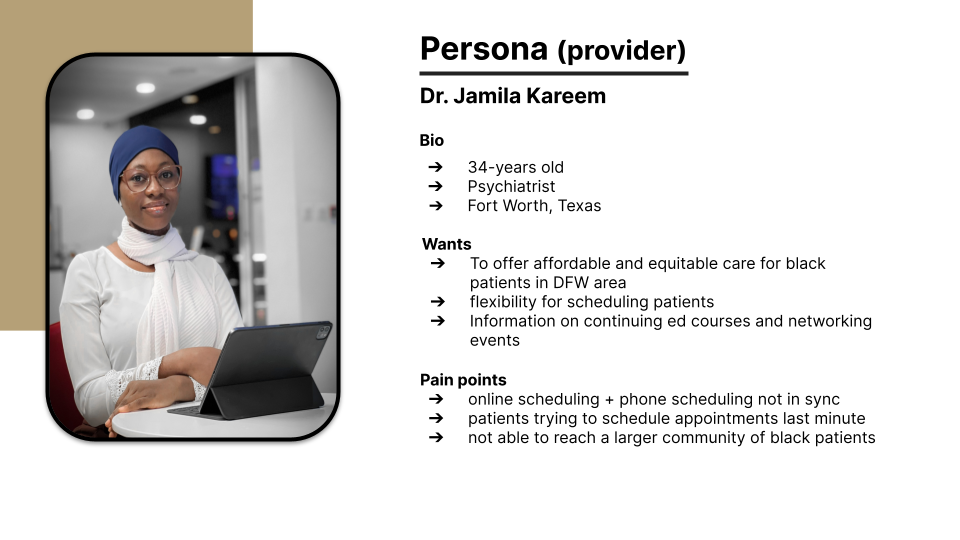 Persona (provider)

Dr. Jamila Kareem

Bio
➔ 34-years old
➔ Psychiatrist
➔ Fort Worth, Texas

Wants
➔ To offer affordable and equitable care for black patients in DFW area
➔ flexibility for scheduling patients
➔ Information on continuing ed courses and networking events

Pain points
➔ online scheduling + phone scheduling not in sync
➔ patients trying to schedule appointments last minute
➔ not able to reach a larger community of black patients